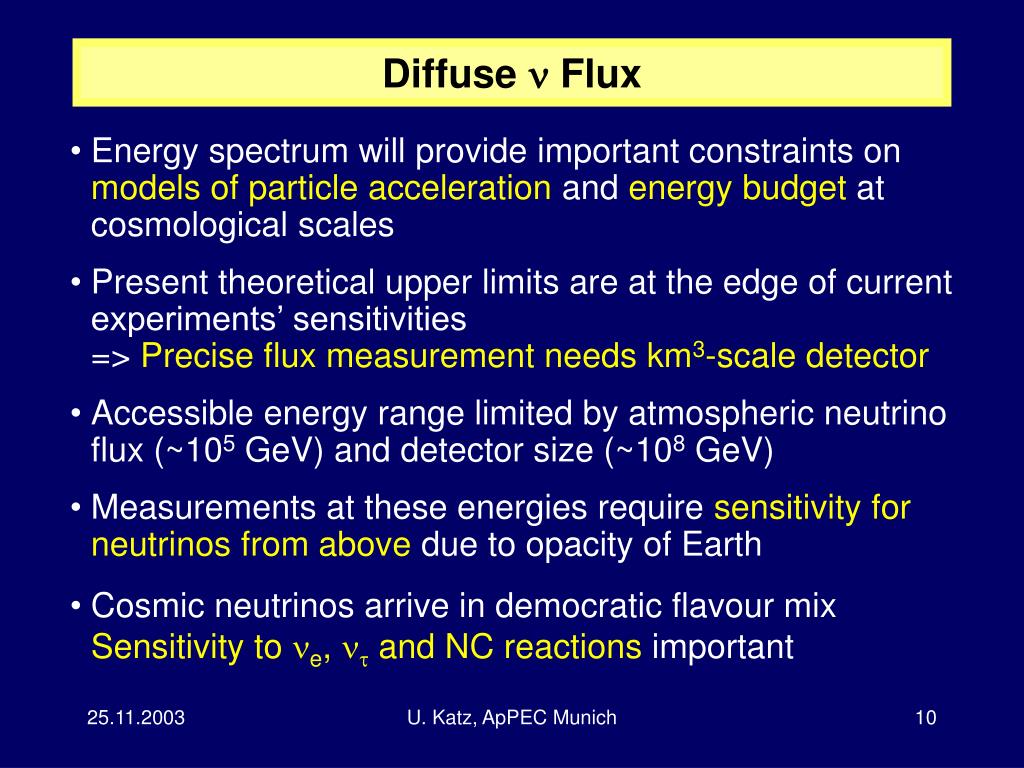 Diffuse $\nu$ Flux

• Energy spectrum will provide important constraints on models of particle acceleration and energy budget at cosmological scales

• Present theoretical upper limits are at the edge of current experiments' sensitivities
=> Precise flux measurement needs km$^3$-scale detector

• Accessible energy range limited by atmospheric neutrino flux (~$10^5$ GeV) and detector size (~$10^8$ GeV)

• Measurements at these energies require sensitivity for neutrinos from above due to opacity of Earth

• Cosmic neutrinos arrive in democratic flavour mix
Sensitivity to $\nu_e$, $\nu_\tau$ and NC reactions important

25.11.2003

U. Katz, ApPEC Munich

10